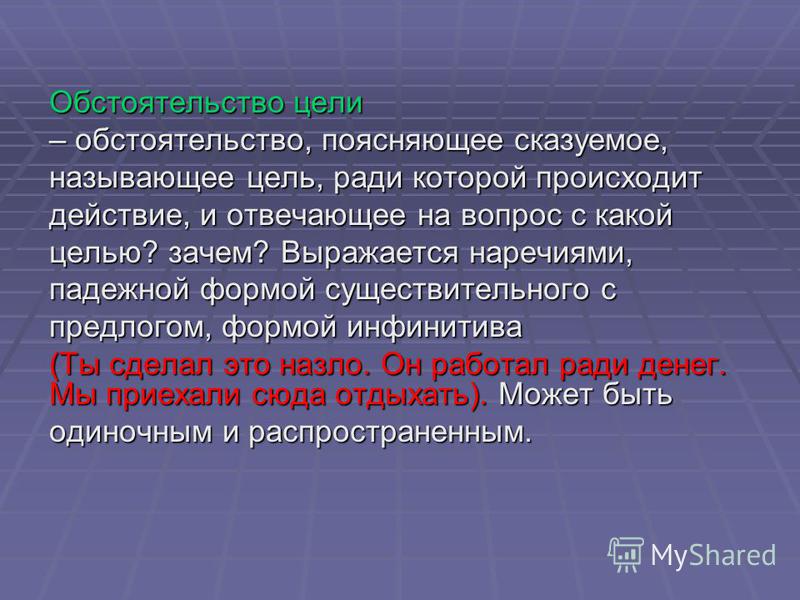 Обстоятельство цели
– обстоятельство, поясняющее сказуемое, называющее цель, ради которой происходит действие, и отвечающее на вопрос с какой целью? зачем? Выражается наречиями, падежной формой существительного с предлогом, формой инфинитива
(Ты сделал это назло. Он работал ради денег. Мы приехали сюда отдыхать). Может быть одиночным и распространенным.

MyShared